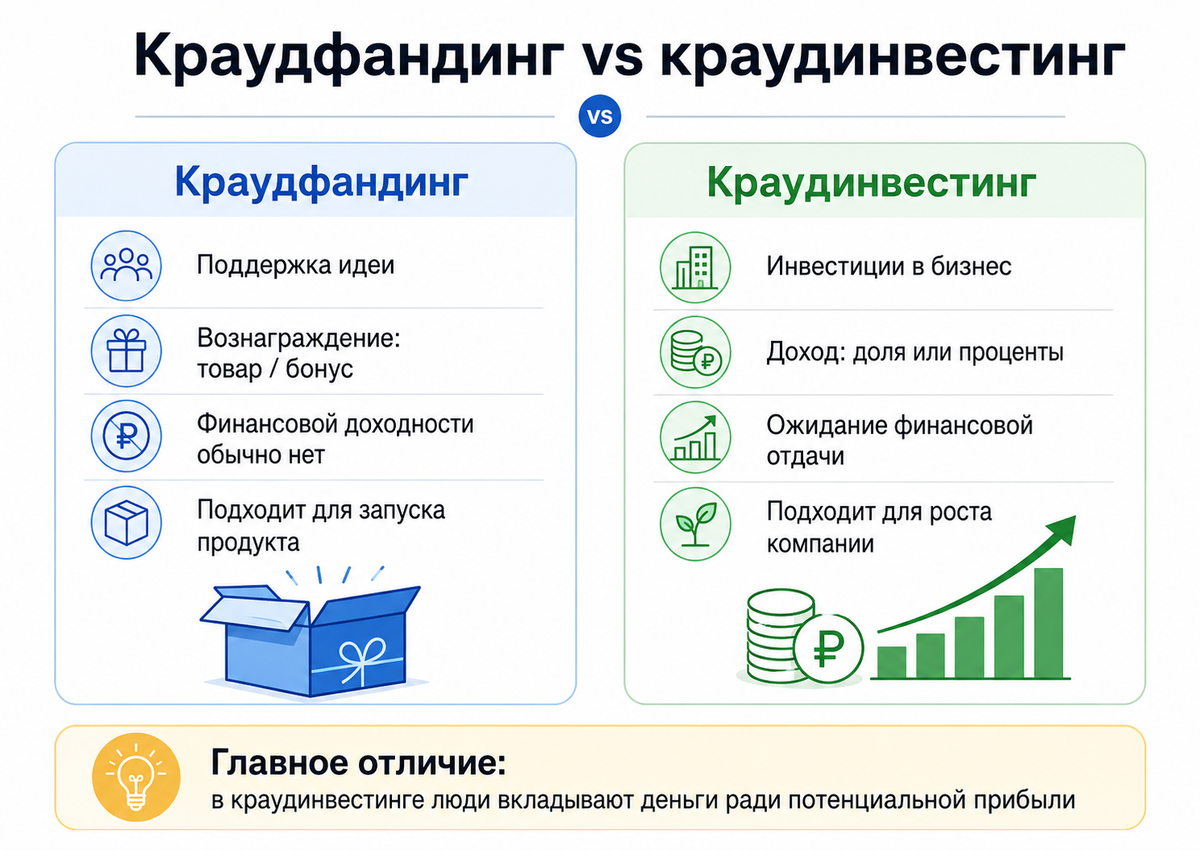 Краудфандинг vs краудинвестинг

vs

Краудфандинг

Поддержка идеи

Вознаграждение: товар / бонус

Финансовой доходности обычно нет

Подходит для запуска продукта

Краудинвестинг

Инвестиции в бизнес

Доход: доля или проценты

Ожидание финансовой отдачи

Подходит для роста компании

Главное отличие:
в краудинвестинге люди вкладывают деньги ради потенциальной прибыли